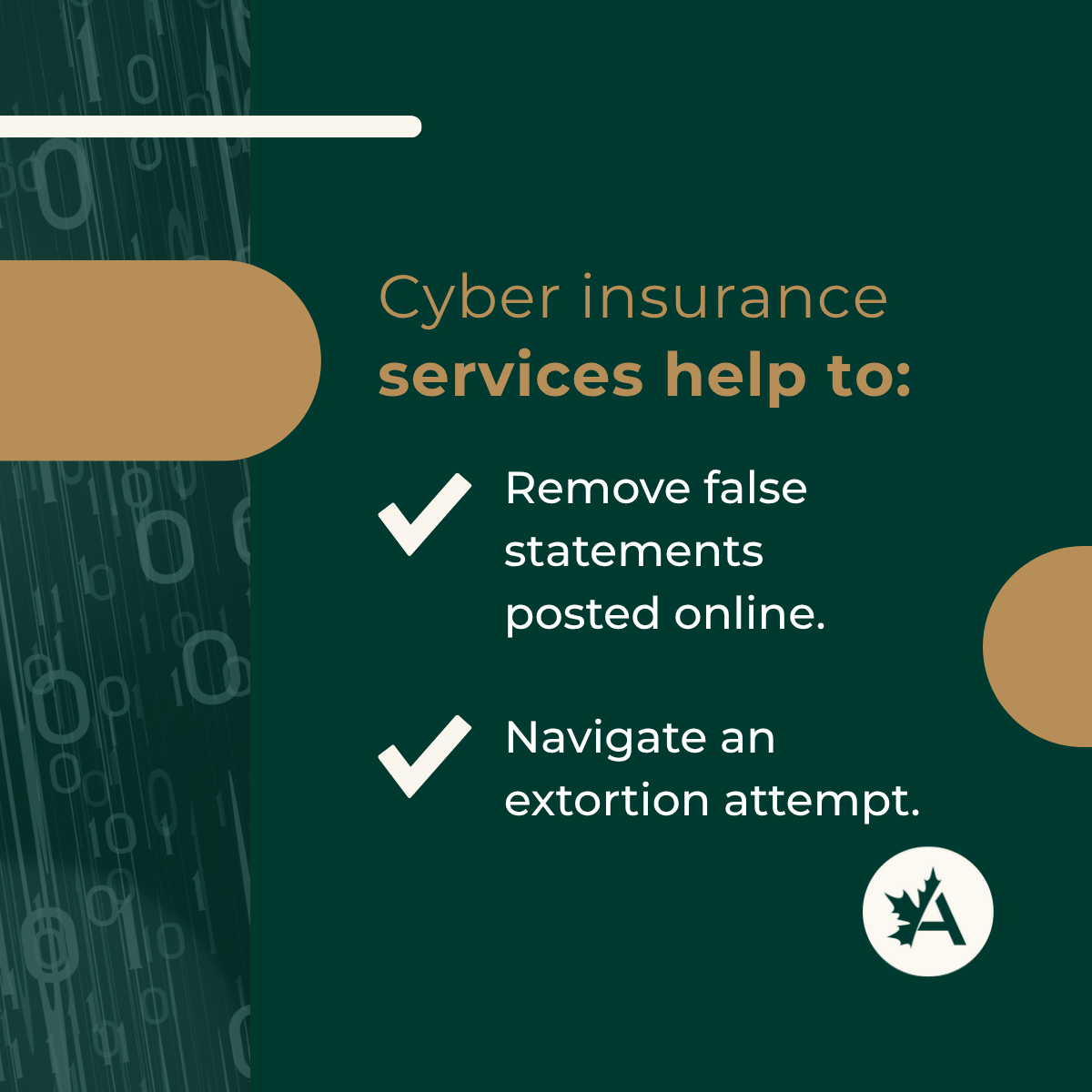 Cyber insurance
services help to:

Remove false statements posted online.

Navigate an extortion attempt.

A